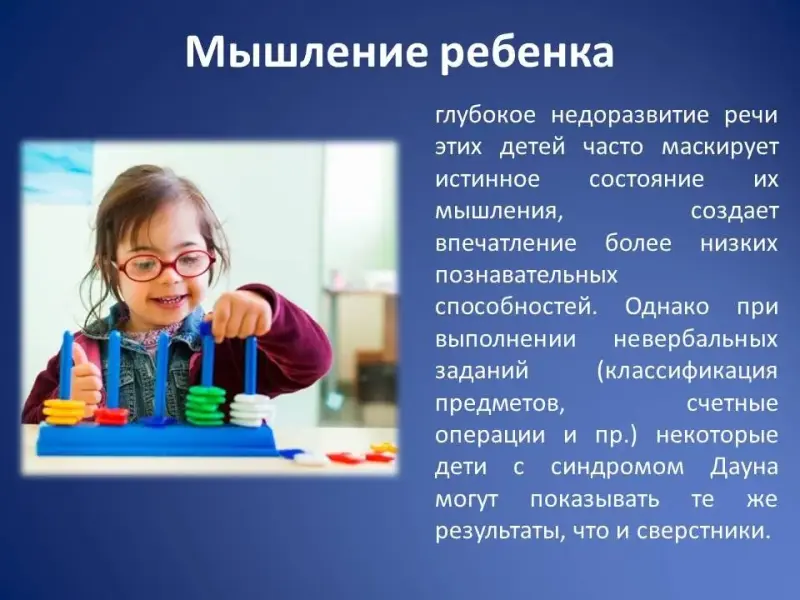 Мышление ребенка

глубокое недоразвитие речи этих детей часто маскирует истинное состояние их мышления, создает впечатление более низких познавательных способностей. Однако при выполнении невербальных заданий (классификация предметов, счетные операции и пр.) некоторые дети с синдромом Дауна могут показывать те же результаты, что и сверстники.